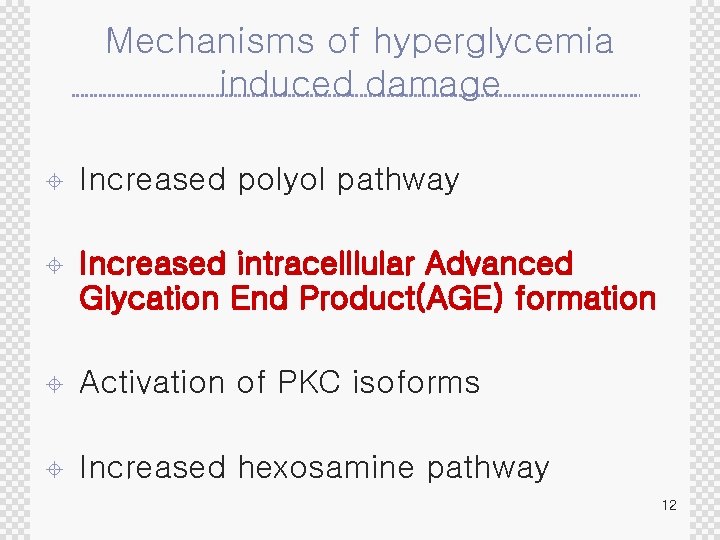 Mechanisms of hyperglycemia induced damage

Increased polyol pathway

Increased intracelllular Advanced Glycation End Product(AGE) formation

Activation of PKC isoforms

Increased hexosamine pathway

12